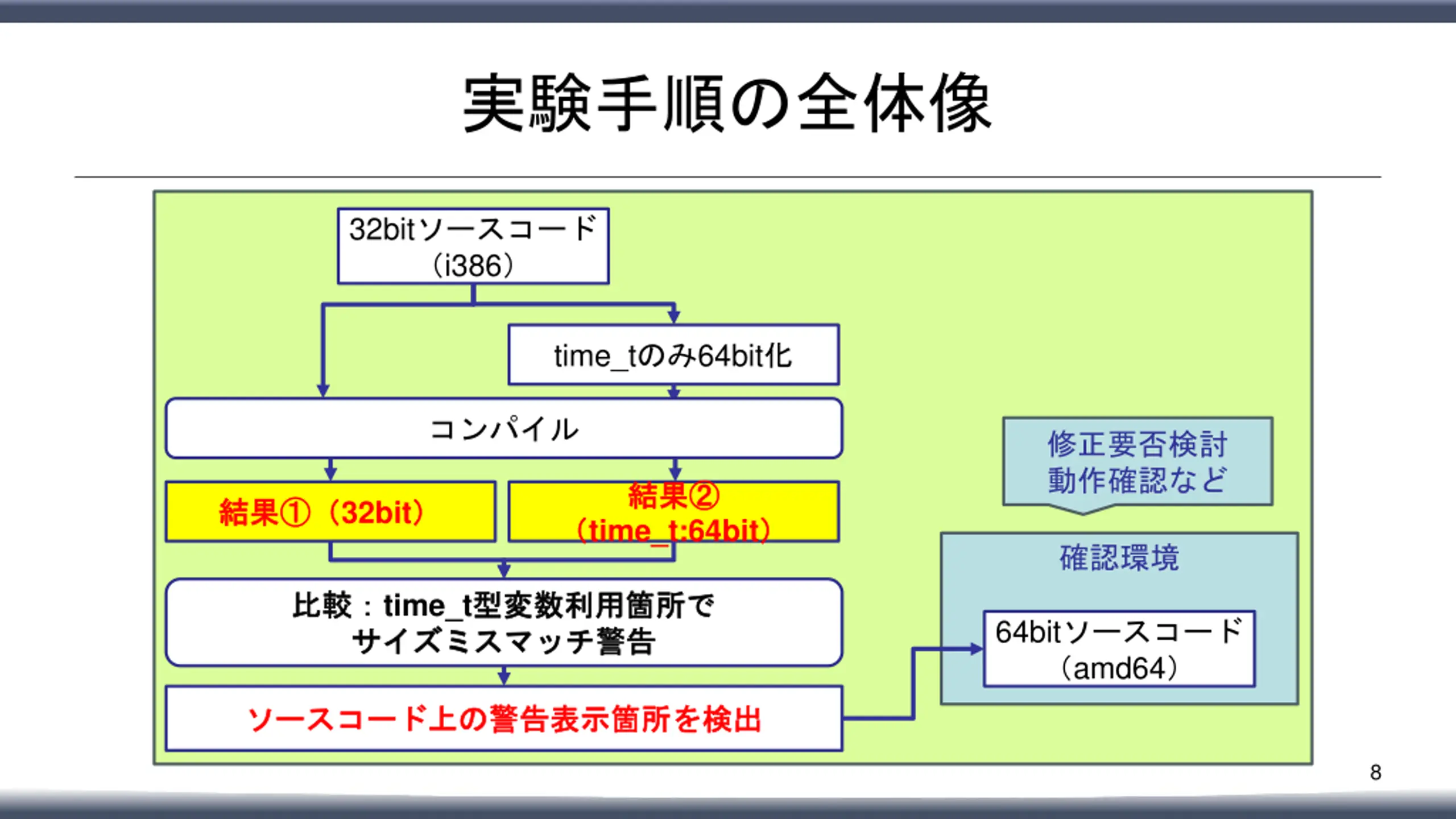 実験手順の全体像

32bitソースコード
(i386)

time_tのみ64bit化

コンパイル

結果①（32bit）

結果②
（time_t:64bit）

比較：time_t型変数利用箇所で
サイズミスマッチ警告

ソースコード上の警告表示箇所を検出

修正要否検討
動作確認など

確認環境

64bitソースコード
(amd64)

8